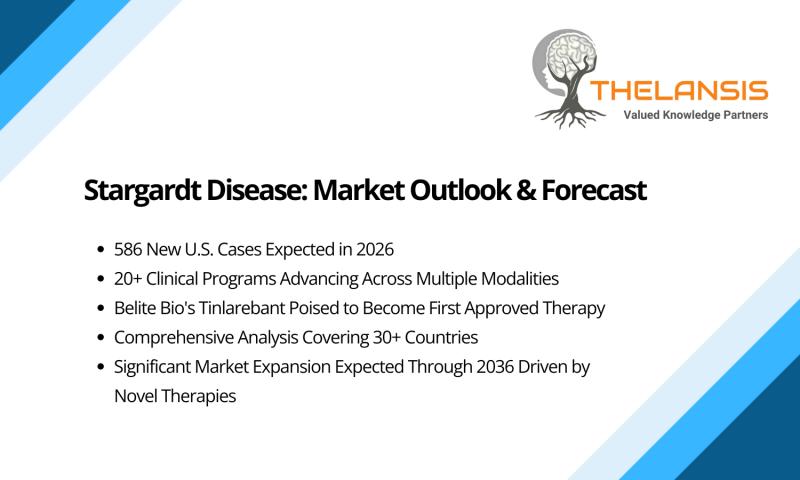 THELANSIS
Valued Knowledge Partners

Stargardt Disease: Market Outlook & Forecast

- 586 New U.S. Cases Expected in 2026
- 20+ Clinical Programs Advancing Across Multiple Modalities
- Belite Bio's Tinlarebant Poised to Become First Approved Therapy
- Comprehensive Analysis Covering 30+ Countries
- Significant Market Expansion Expected Through 2036 Driven by Novel Therapies